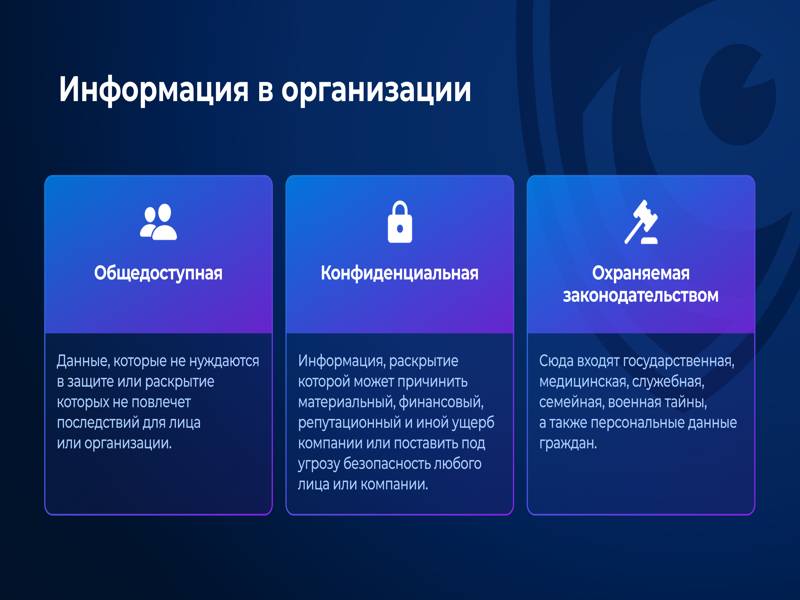 Информация в организации

Общедоступная

Данные, которые не нуждаются в защите или раскрытие которых не повлечет последствий для лица или организации.

Конфиденциальная

Информация, раскрытие которой может причинить материальный, финансовый, репутационный и иной ущерб компании или поставить под угрозу безопасность любого лица или компании.

Охраняемая законодательством

Сюда входят государственная, медицинская, служебная, семейная, военная тайны, а также персональные данные граждан.